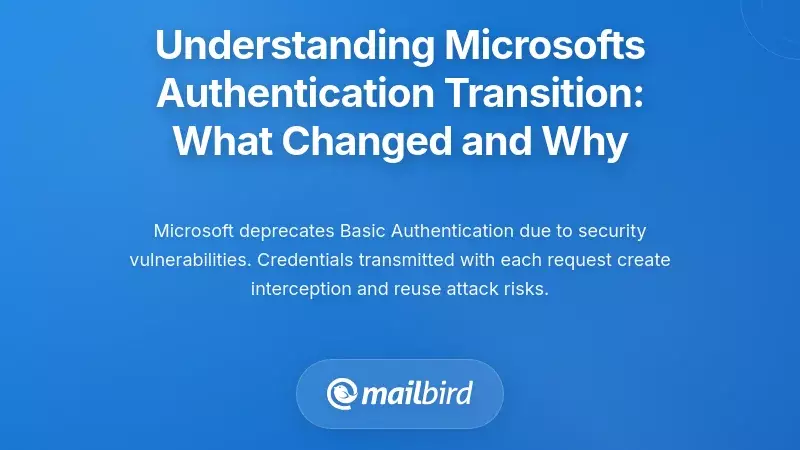 Understanding Microsofts Authentication Transition: What Changed and Why

Microsoft deprecates Basic Authentication due to security vulnerabilities. Credentials transmitted with each request create interception and reuse attack risks.

mailbird